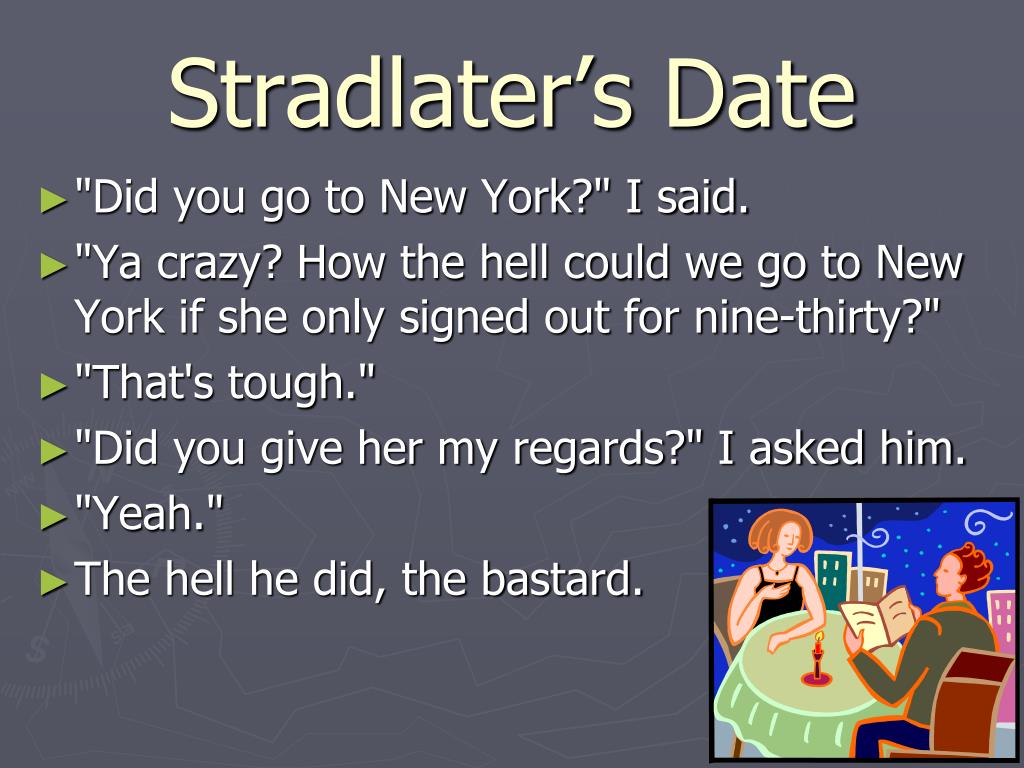 Stradlater's Date

► "Did you go to New York?" I said.
► "Ya crazy? How the hell could we go to New York if she only signed out for nine-thirty?"
► "That's tough."
► "Did you give her my regards?" I asked him.
► "Yeah."
► The hell he did, the bastard.